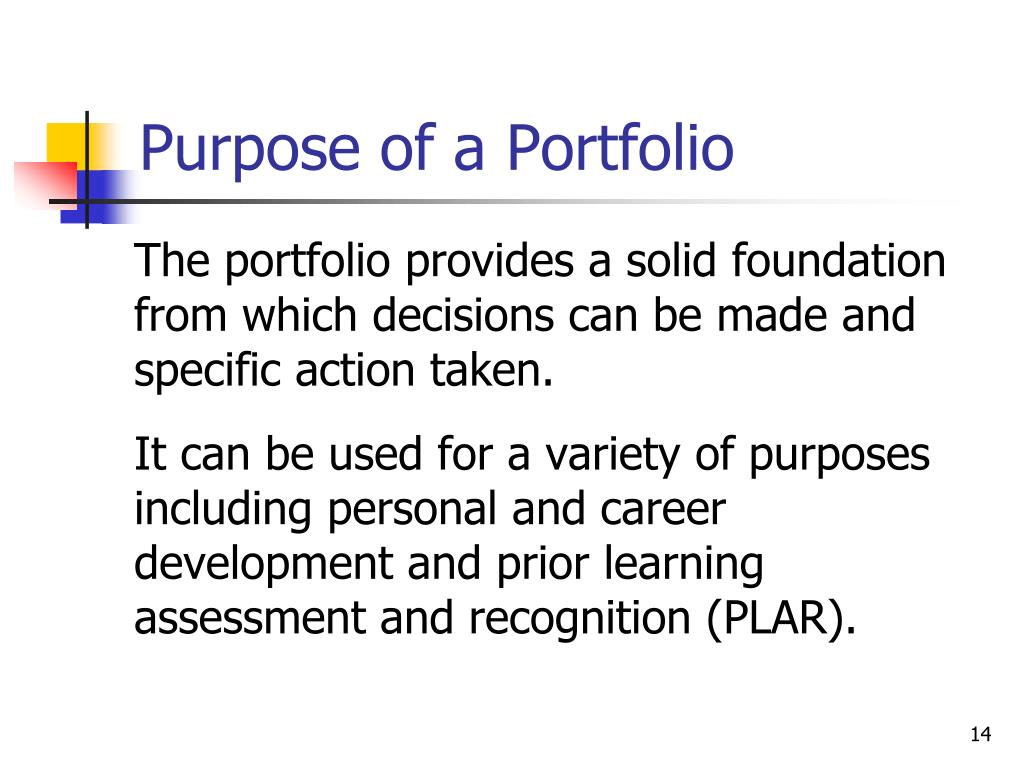 Purpose of a Portfolio

The portfolio provides a solid foundation from which decisions can be made and specific action taken.

It can be used for a variety of purposes including personal and career development and prior learning assessment and recognition (PLAR).

14